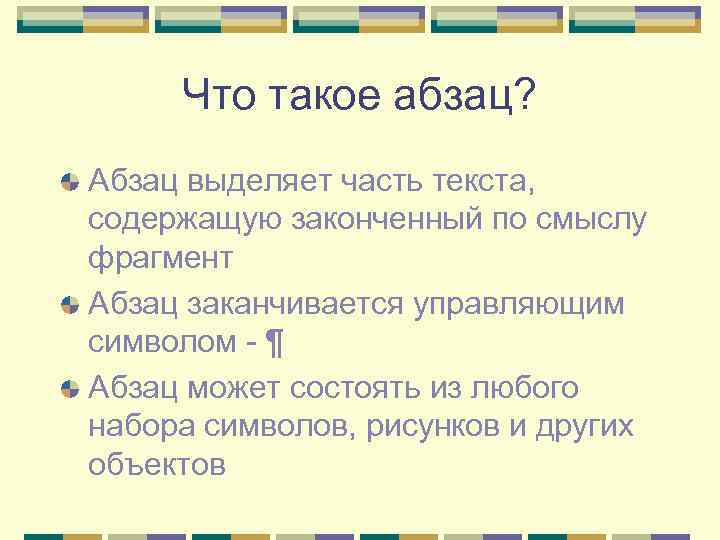 Что такое абзац?

Абзац выделяет часть текста, содержащую законченный по смыслу фрагмент

Абзац заканчивается управляющим символом - ¶

Абзац может состоять из любого набора символов, рисунков и других объектов